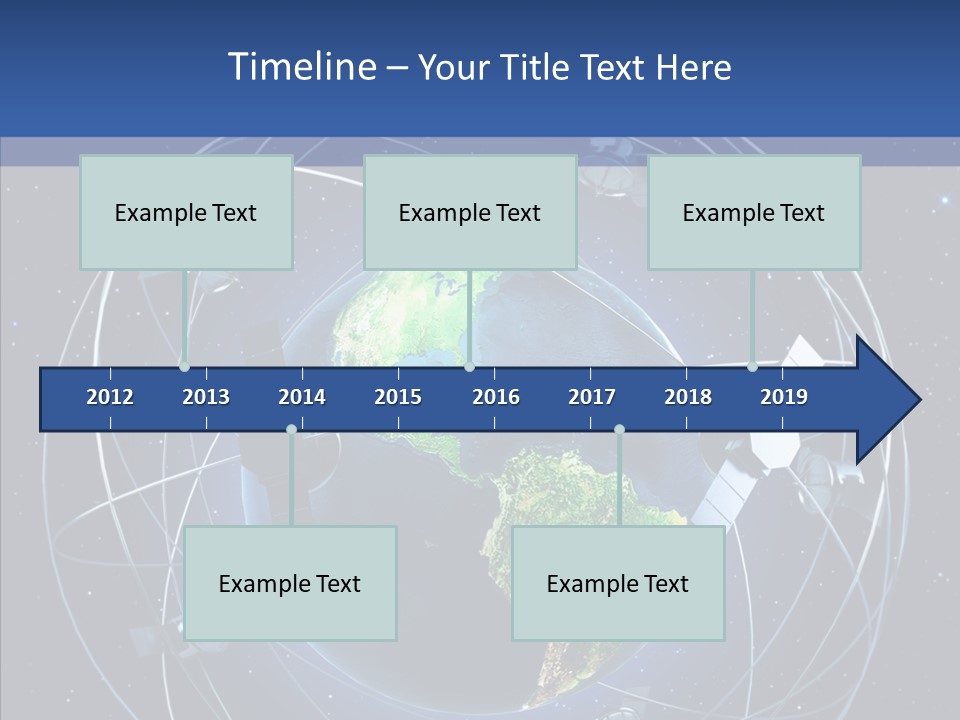 Timeline – Your Title Text Here

Example Text

Example Text

Example Text

2012 2013 2014 2015 2016 2017 2018 2019

Example Text

Example Text